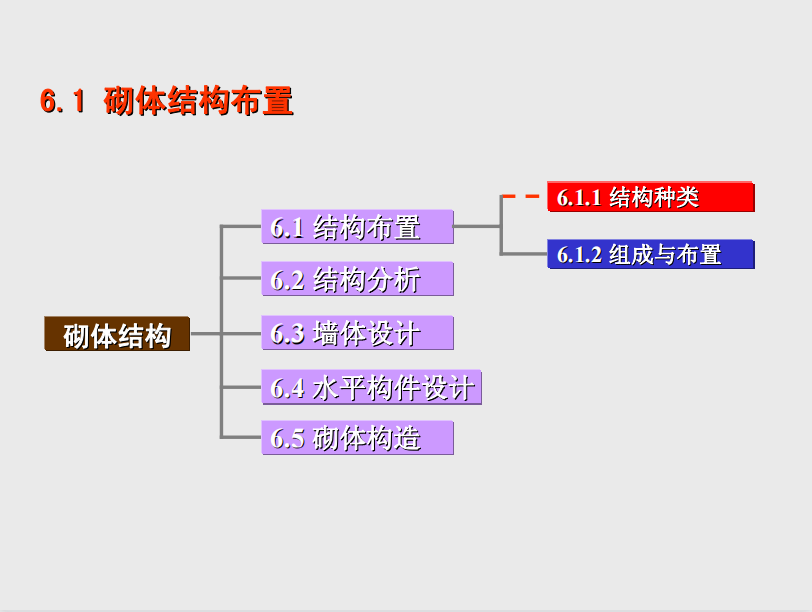 6.1 砌体结构布置

砌体结构

6.1 结构布置

6.2 结构分析

6.3 墙体设计

6.4 水平构件设计

6.5 砌体构造

6.1.1 结构种类

6.1.2 组成与布置